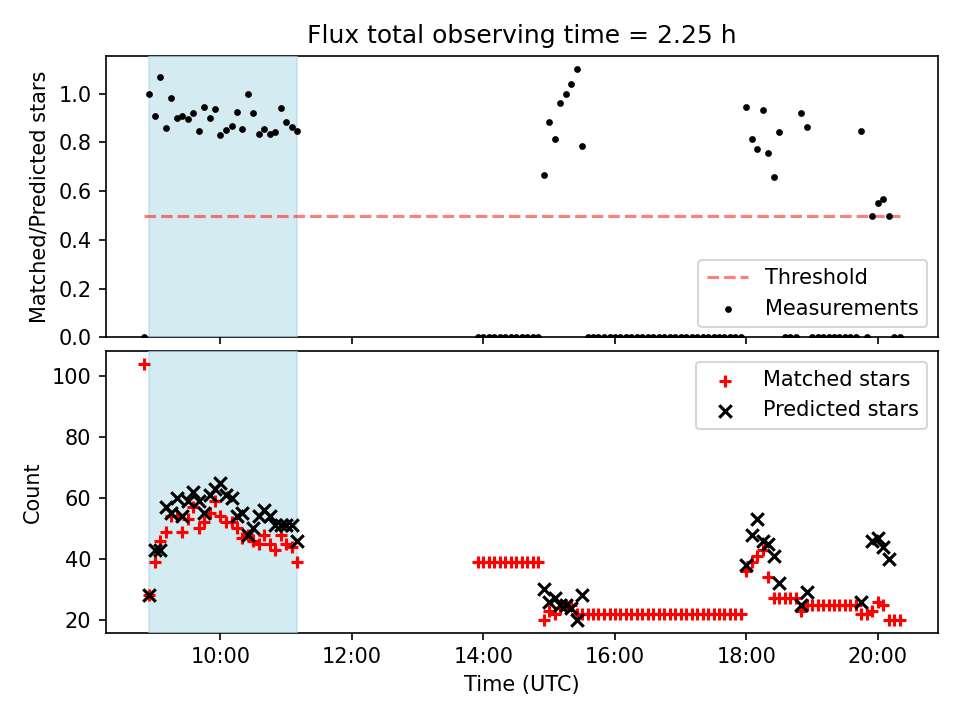 Flux total observing time = 2.25 h

Matched/Predicted stars

1.0
0.8
0.6
0.4
0.2
0.0

Threshold
Measurements

Count

100
80
60
40
20

Matched stars
Predicted stars

10:00
12:00
14:00
16:00
18:00
20:00

Time (UTC)